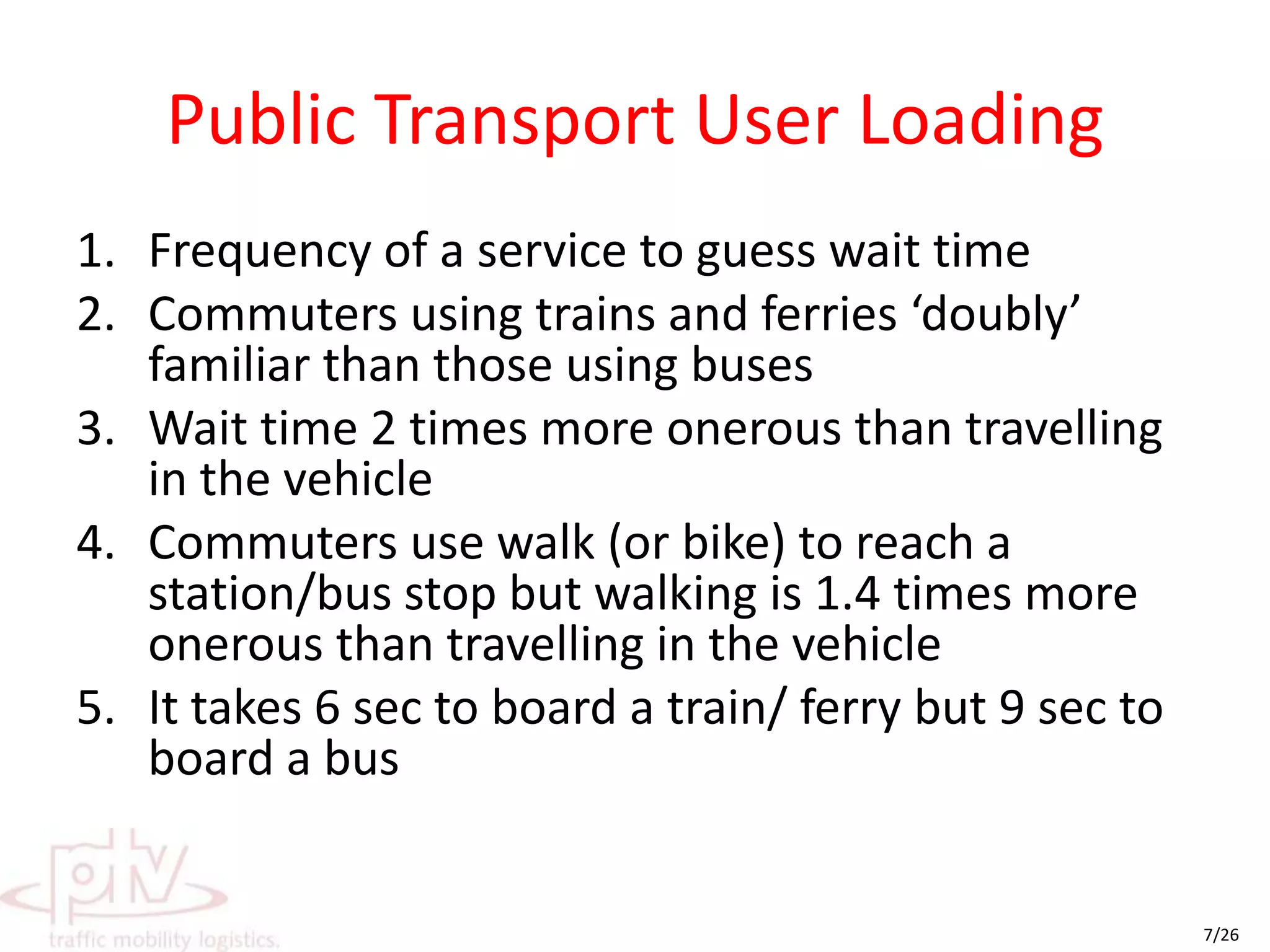 Public Transport User Loading

1. Frequency of a service to guess wait time
2. Commuters using trains and ferries ‘doubly’ familiar than those using buses
3. Wait time 2 times more onerous than travelling in the vehicle
4. Commuters use walk (or bike) to reach a station/bus stop but walking is 1.4 times more onerous than travelling in the vehicle
5. It takes 6 sec to board a train/ ferry but 9 sec to board a bus

ptv
traffic mobility logistics.

7/26